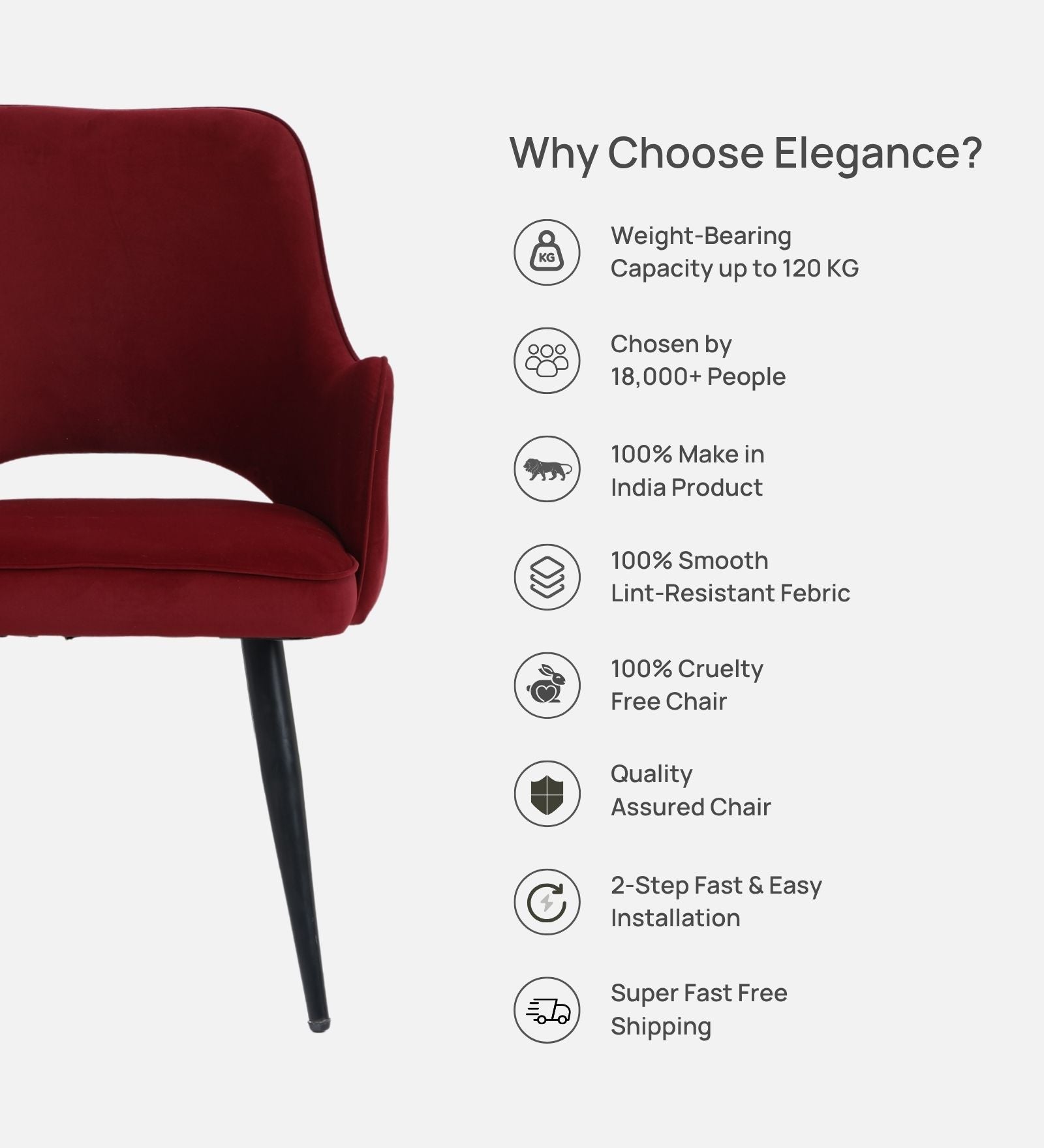 Why Choose Elegance?

KG

Weight-Bearing Capacity up to 120 KG

Chosen by 18,000+ People

100% Make in India Product

100% Smooth Lint-Resistant Febric

100% Cruelty Free Chair

Quality Assured Chair

2-Step Fast & Easy Installation

Super Fast Free Shipping